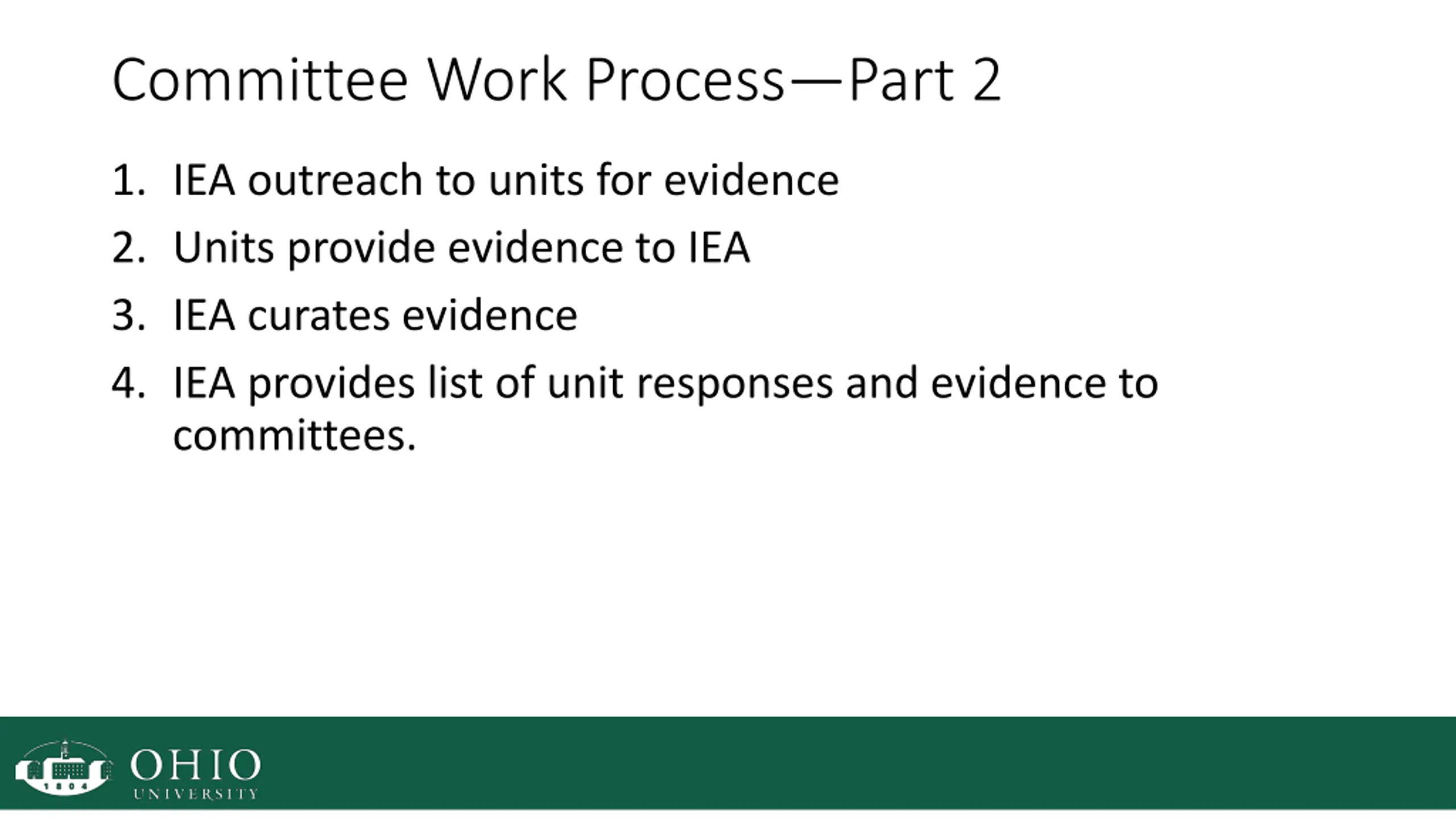 Committee Work Process—Part 2

1. IEA outreach to units for evidence
2. Units provide evidence to IEA
3. IEA curates evidence
4. IEA provides list of unit responses and evidence to committees.

1804
OHIO
UNIVERSITY